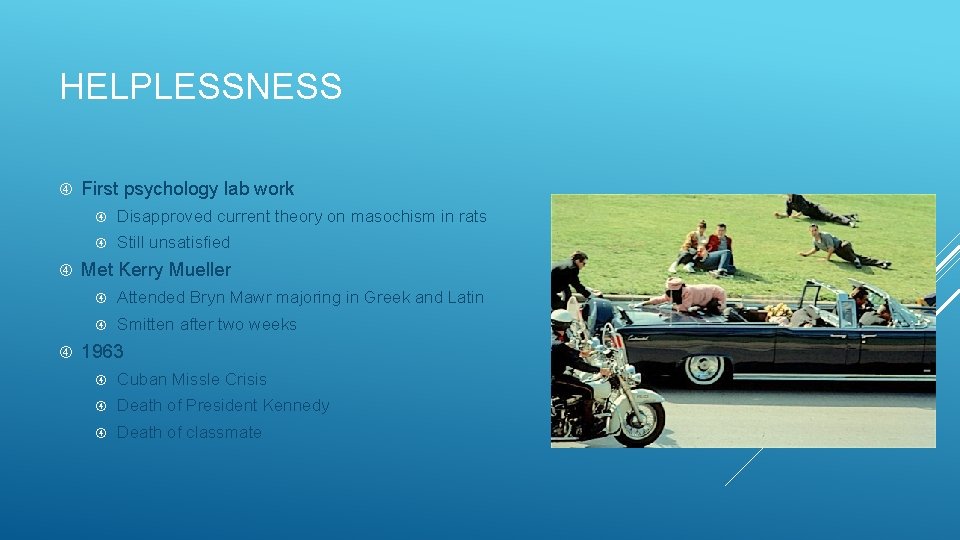 HELPLESSNESS

First psychology lab work

Disapproved current theory on masochism in rats

Still unsatisfied

Met Kerry Mueller

Attended Bryn Mawr majoring in Greek and Latin

Smitten after two weeks

1963

Cuban Missle Crisis

Death of President Kennedy

Death of classmate